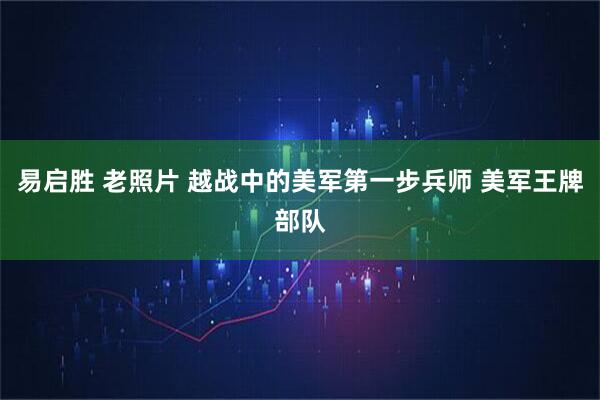 易启胜 老照片 越战中的美军第一步兵师 美军王牌部队